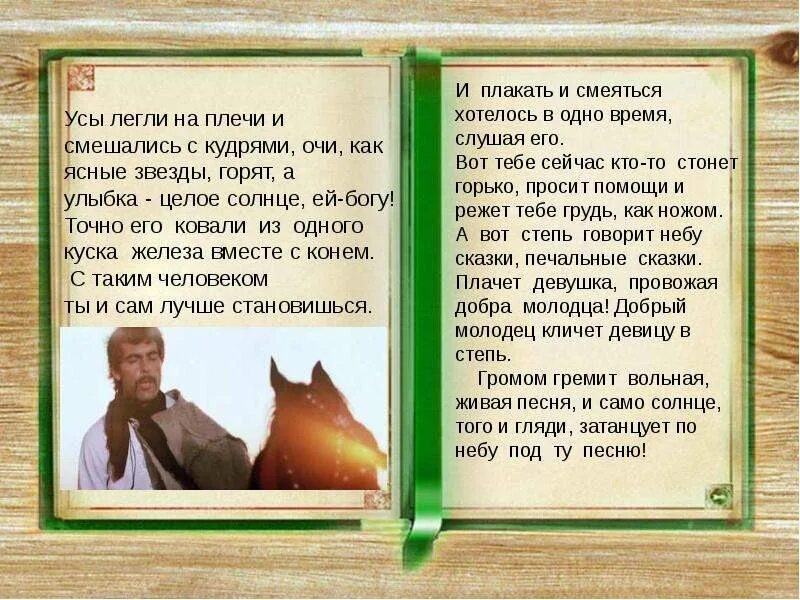 Усы легли на плечи и смешались с кудрями, очи, как ясные звезды, горят, а улыбка - целое солнце, ей-богу! Точно его ковали из одного куска железа вместе с конем.
С таким человеком ты и сам лучше становишься.

И плакать и смеяться хотелось в одно время, слушая его.
Вот тебе сейчас кто-то стонет горько, просит помощи и режет тебе грудь, как ножом.
А вот степь говорит небу сказки, печальные сказки.
Плачет девушка, провожая добра молодца! Добрый молодец кличет девицу в степь.
Громом гремит вольная, живая песня, и само солнце, того и гляди, затанцует по небу под ту песню!